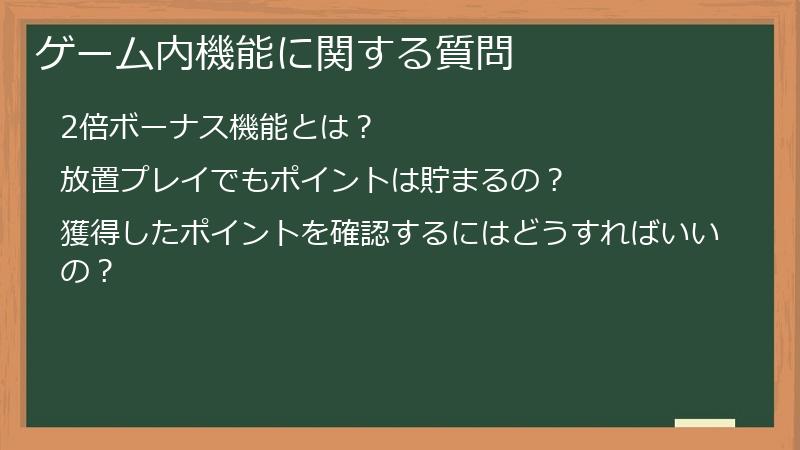 ゲーム内機能に関する質問

2倍ボーナス機能とは？

放置プレイでもポイントは貯まるの？

獲得したポイントを確認するにはどうすればいいの？